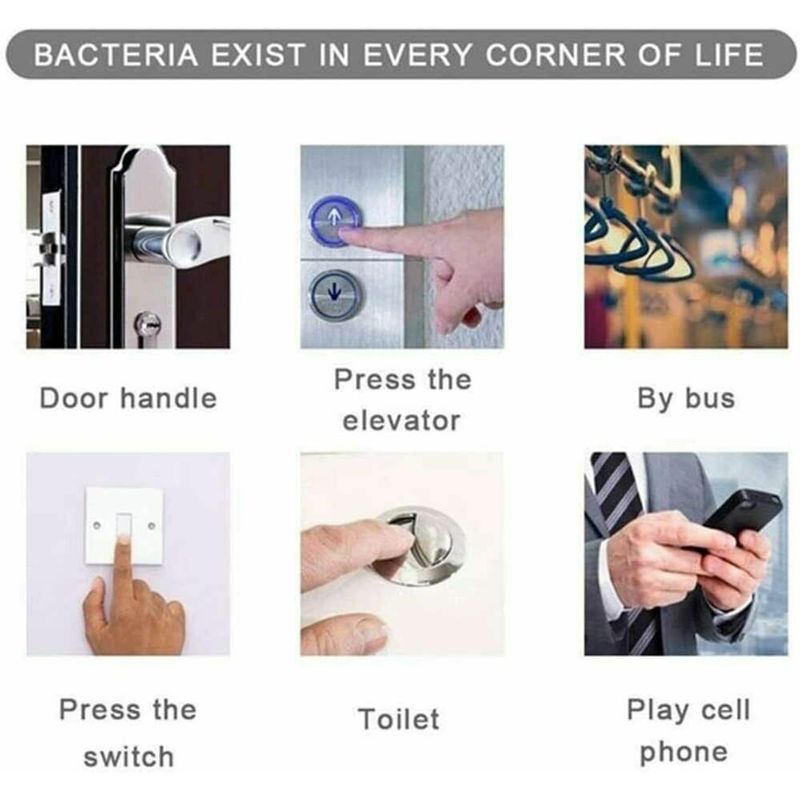 BACTERIA EXIST IN EVERY CORNER OF LIFE

Door handle

Press the elevator

By bus

Press the switch

Toilet

Play cell phone